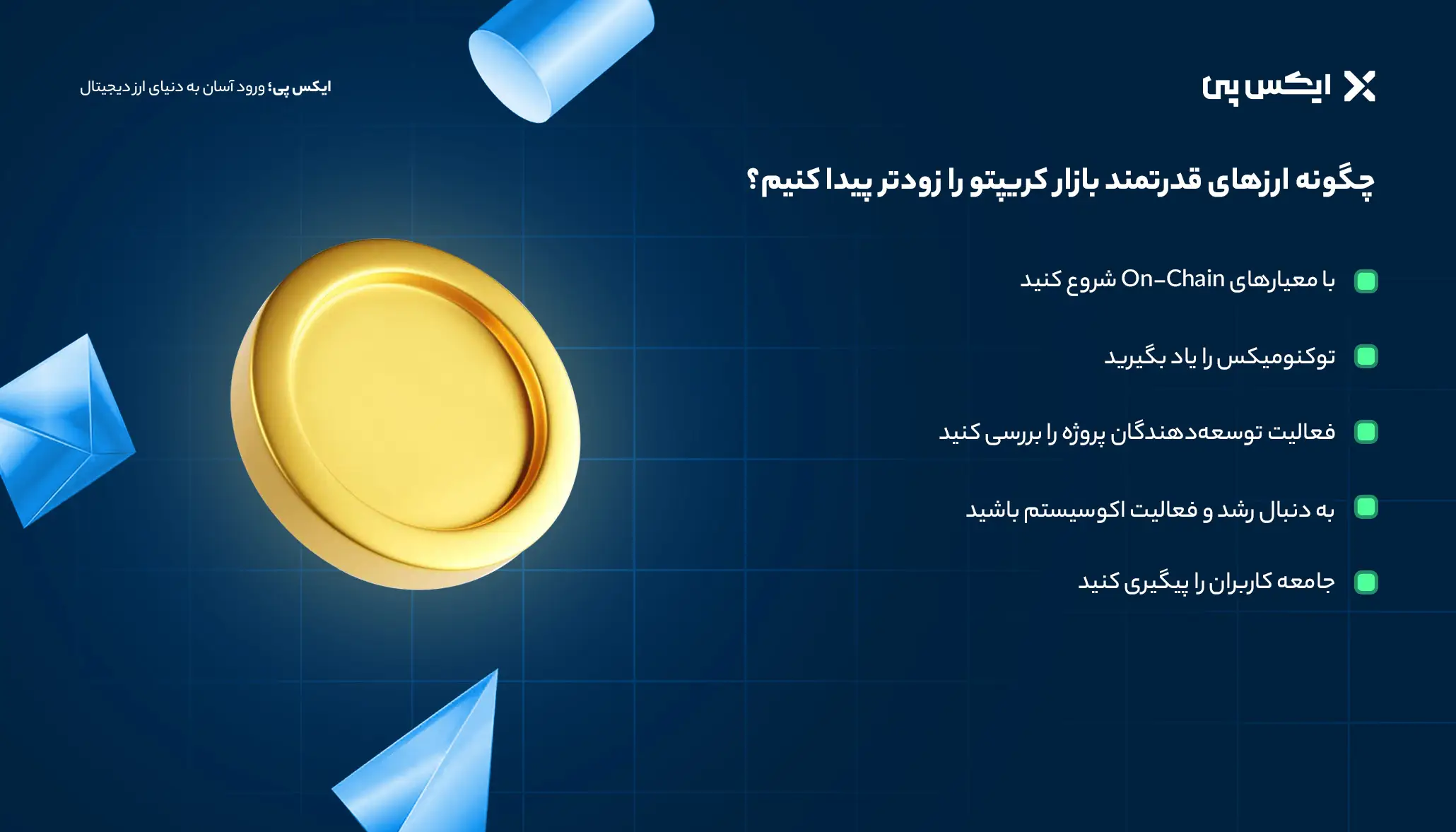 ایکس پی

ایکس پی؛ ورود آسان به دنیای ارز دیجیتال

چگونه ارزهای قدرتمند بازار کریپتو را زودتر پیدا کنیم؟

با معیارهای On-Chain شروع کنید

توکنومیکس را یاد بگیرید

فعالیت توسعه‌دهندگان پروژه را بررسی کنید

به دنبال رشد و فعالیت اکوسیستم باشید

جامعه کاربران را پیگیری کنید